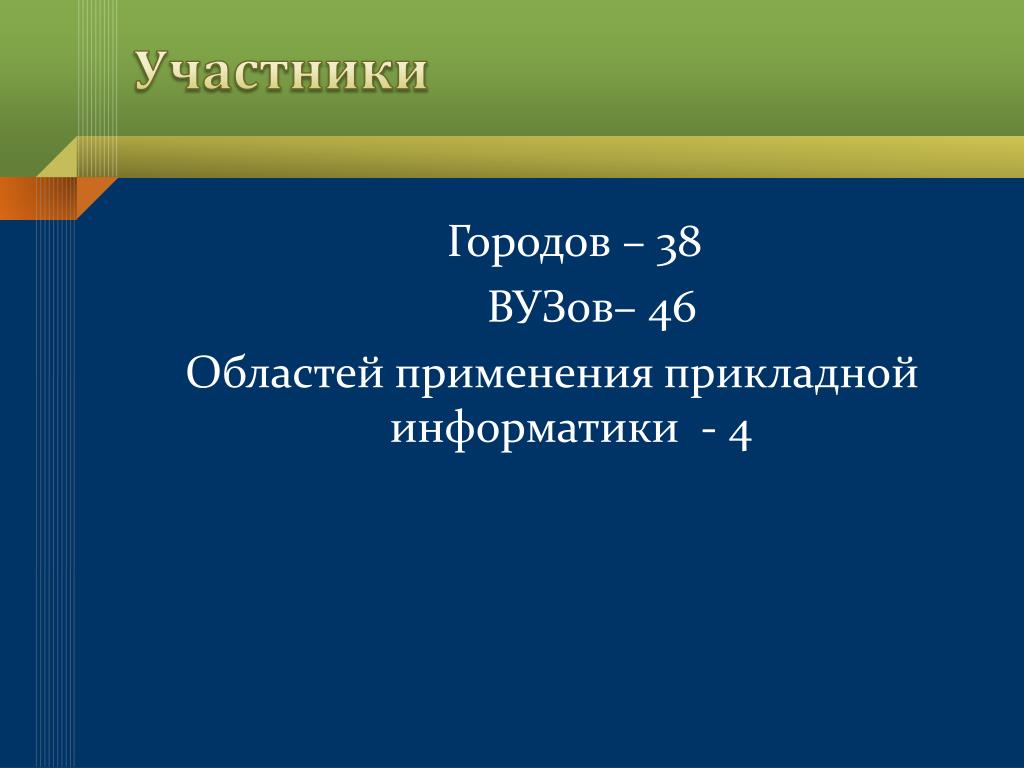 Участники

Городов – 38

ВУЗов– 46

Областей применения прикладной информатики - 4